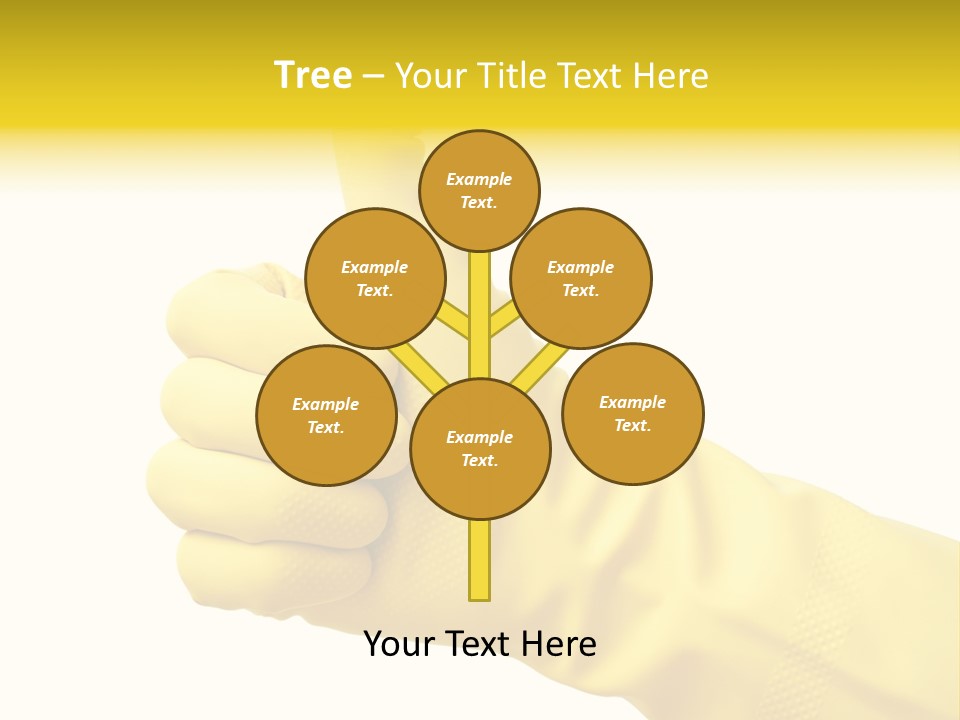 Tree – Your Title Text Here

Example Text.

Example Text.

Example Text.

Example Text.

Example Text.

Example Text.

Your Text Here